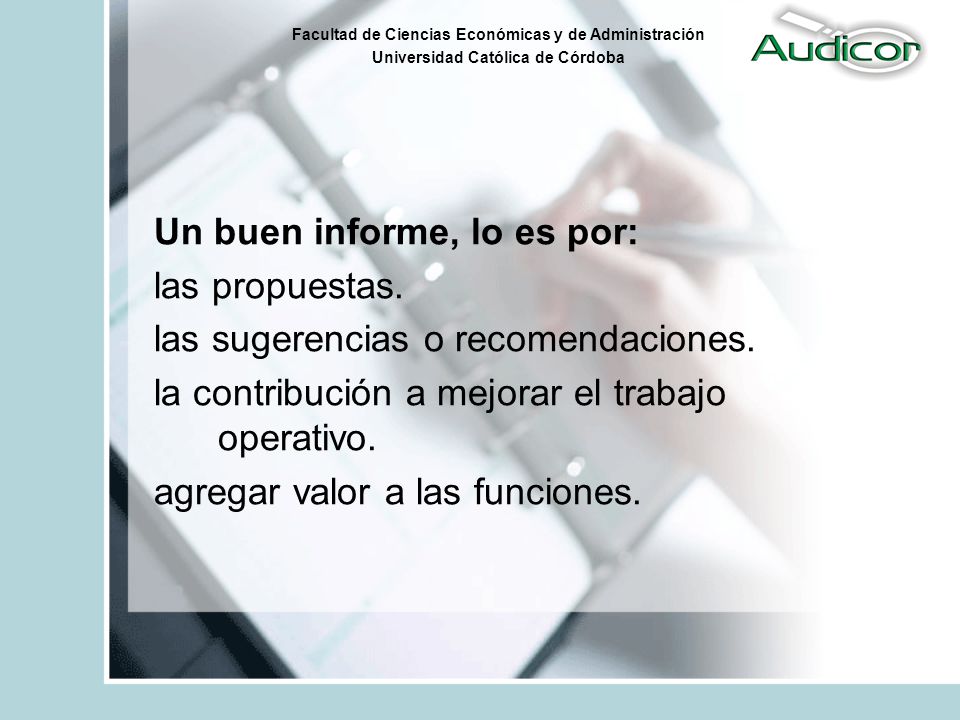 Facultad de Ciencias Económicas y de Administración
Universidad Católica de Córdoba

Audicor

Un buen informe, lo es por:

las propuestas.

las sugerencias o recomendaciones.

la contribución a mejorar el trabajo operativo.

agregar valor a las funciones.